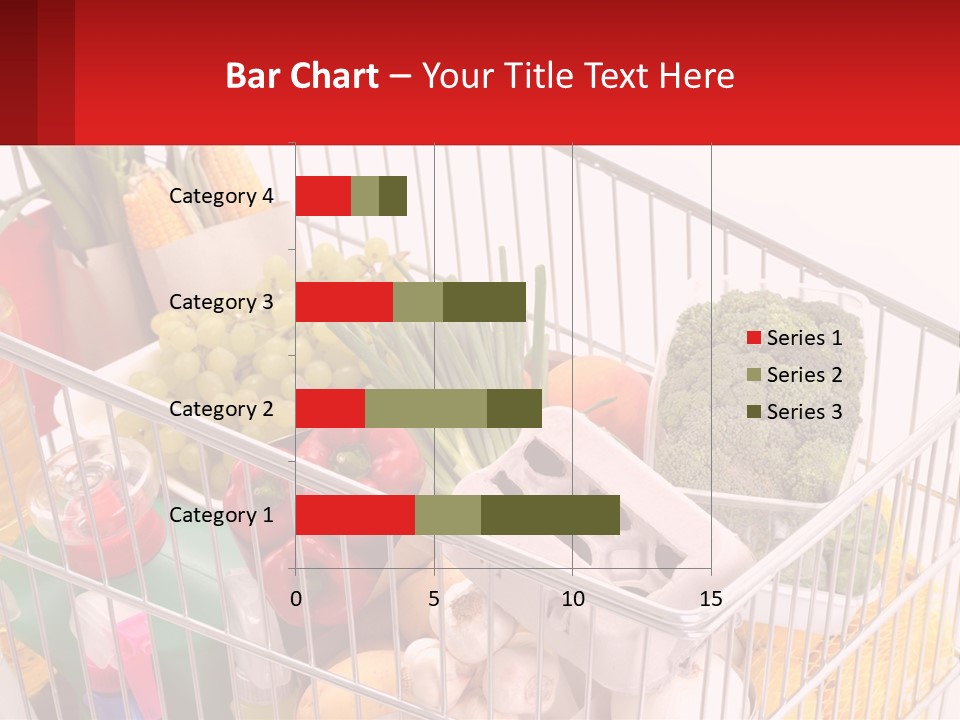 Bar Chart – Your Title Text Here

Category 4
Category 3
Category 2
Category 1

0
5
10
15

Series 1
Series 2
Series 3